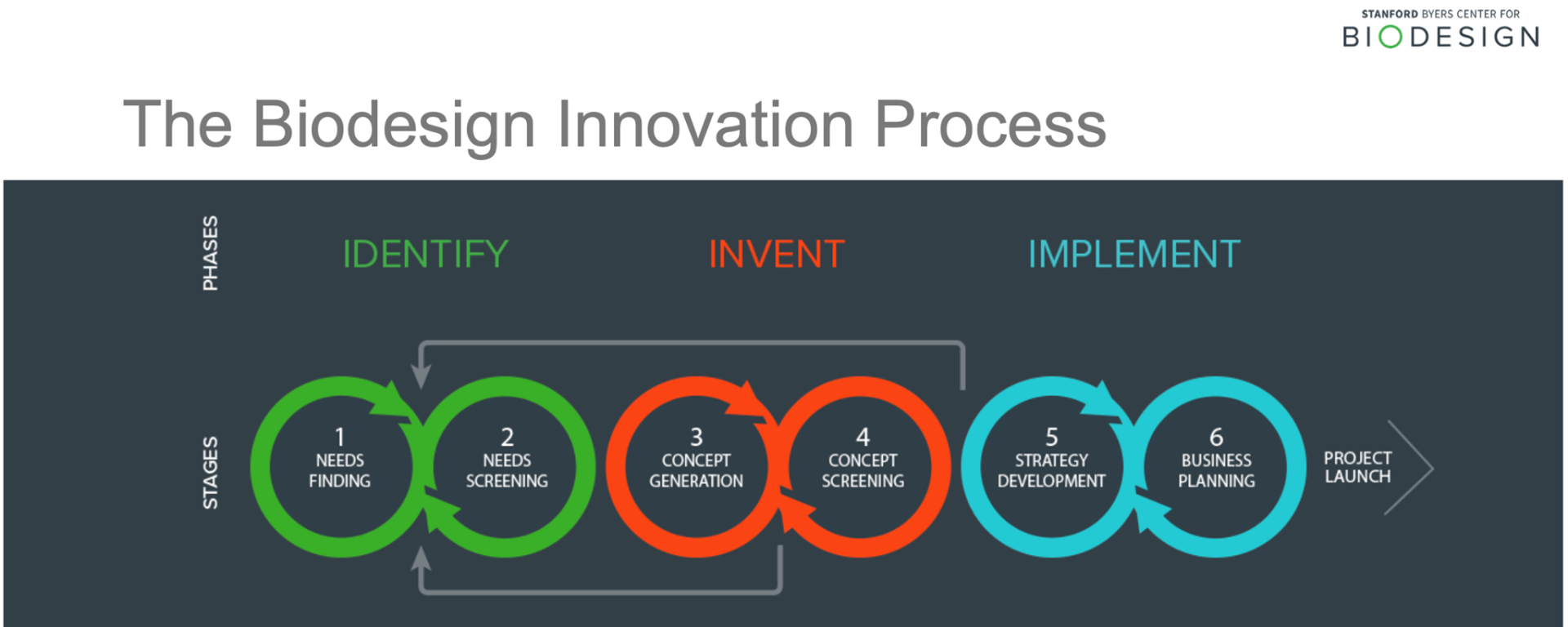 STANFORD BYERS CENTER FOR
BIODESIGN

The Biodesign Innovation Process

PHASES

IDENTIFY

INVENT

IMPLEMENT

STAGES

1
NEEDS FINDING

2
NEEDS SCREENING

3
CONCEPT GENERATION

4
CONCEPT SCREENING

5
STRATEGY DEVELOPMENT

6
BUSINESS PLANNING

PROJECT LAUNCH